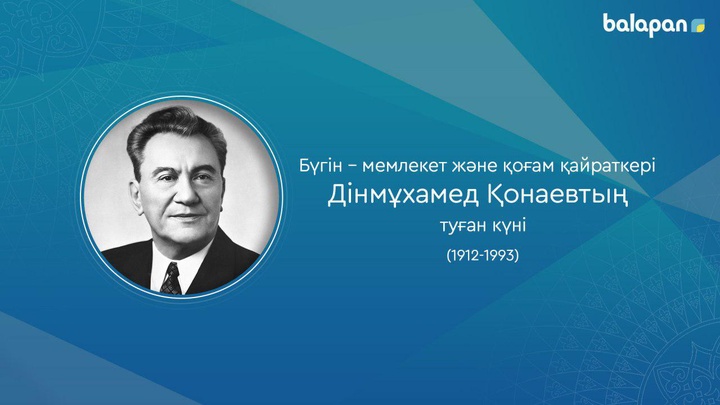 balapan

Бүгін – мемлекет және қоғам қайраткері
Дінмұхамед Қонаевтың
туған күні
(1912-1993)